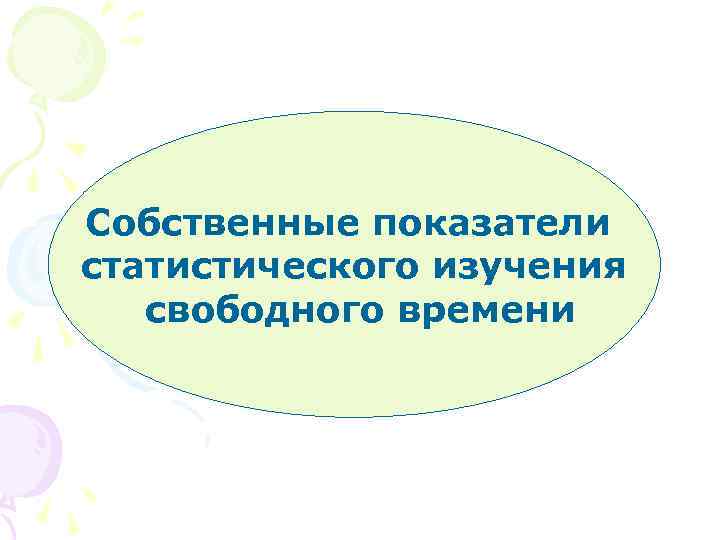 Собственные показатели статистического изучения свободного времени